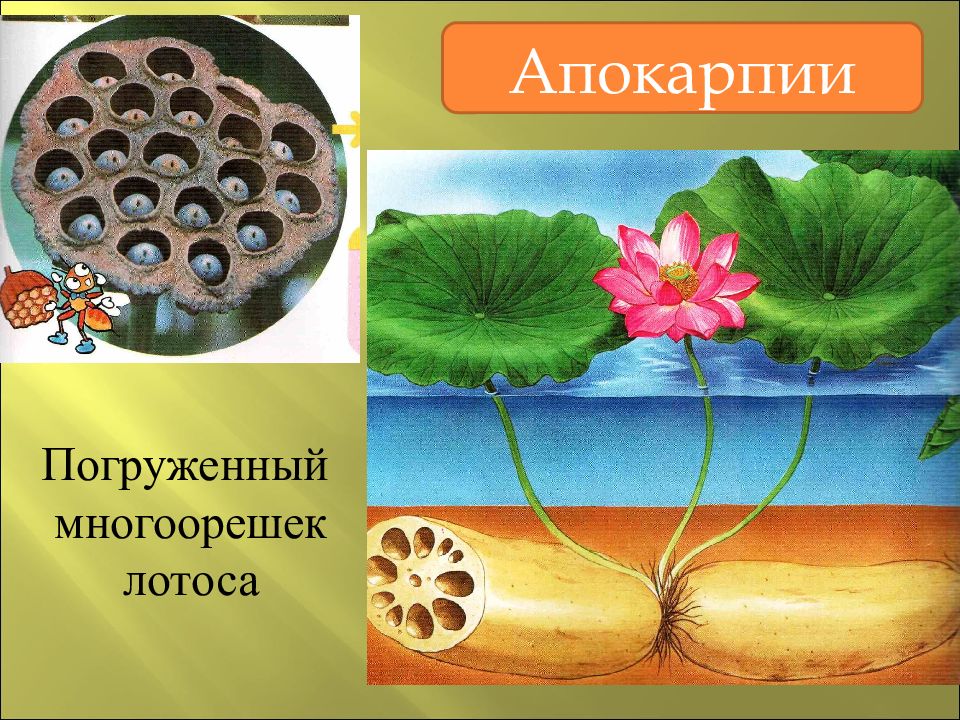 Апокарпии

Погруженный многоорешек лотоса